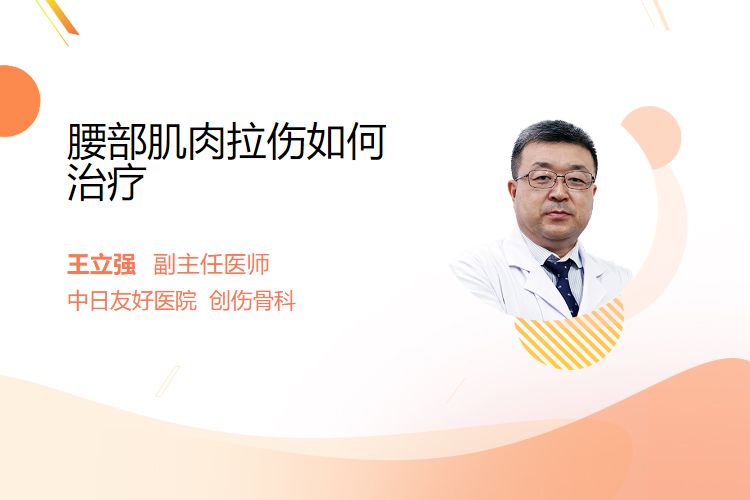 腰部肌肉拉伤如何治疗

王立强 副主任医师
中日友好医院 创伤骨科